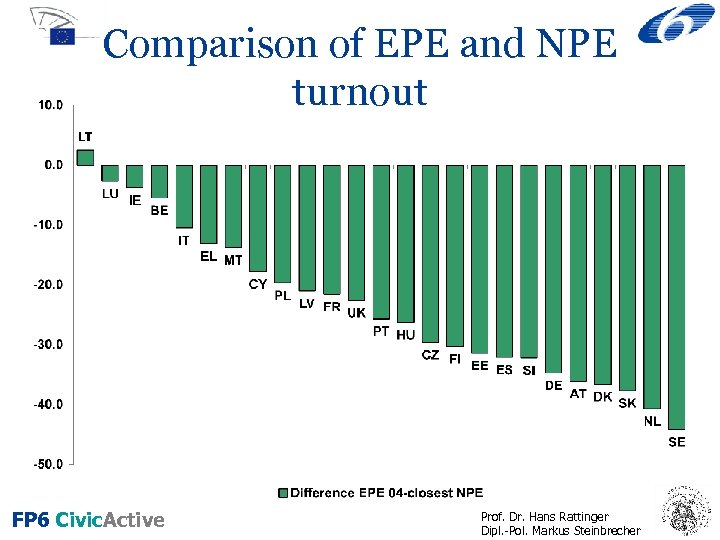 Comparison of EPE and NPE turnout

10.0
0.0
-10.0
-20.0
-30.0
-40.0
-50.0

LT
LU
IE
BE
IT
EL
MT
CY
PL
LV
FR
UK
PT
HU
CZ
FI
EE
ES
SI
DE
AT
DK
SK
NL
SE

Difference EPE 04-closest NPE

FP6 CivicActive

Prof. Dr. Hans Rattinger
Dipl.-Pol. Markus Steinbrecher